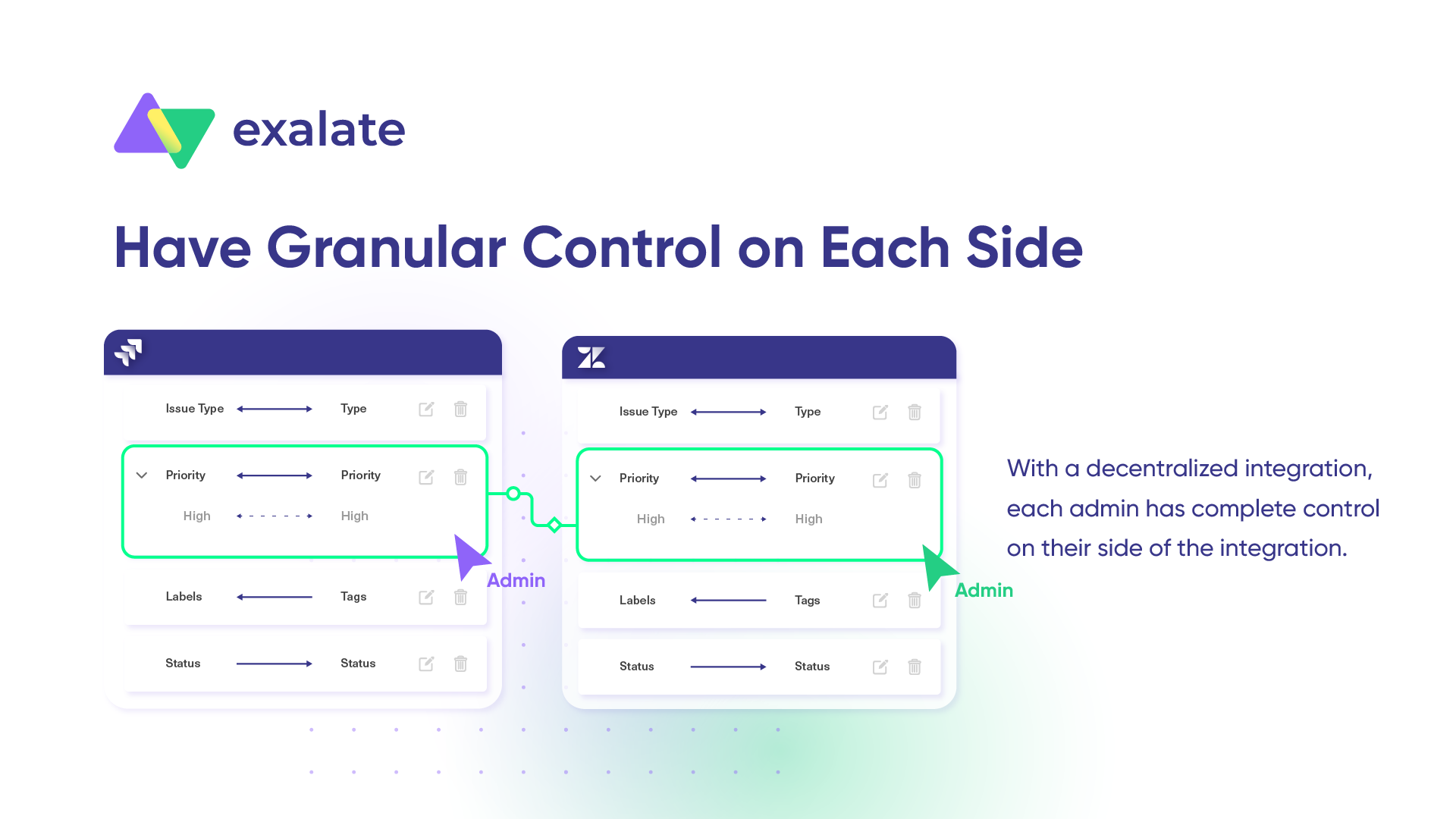 exalate

Have Granular Control on Each Side

Issue Type Type

Priority Priority

High High

Admin

Labels Tags

Status Status

Issue Type Type

Priority Priority

High High

Admin

Labels Tags

Status Status

With a decentralized integration, each admin has complete control on their side of the integration.